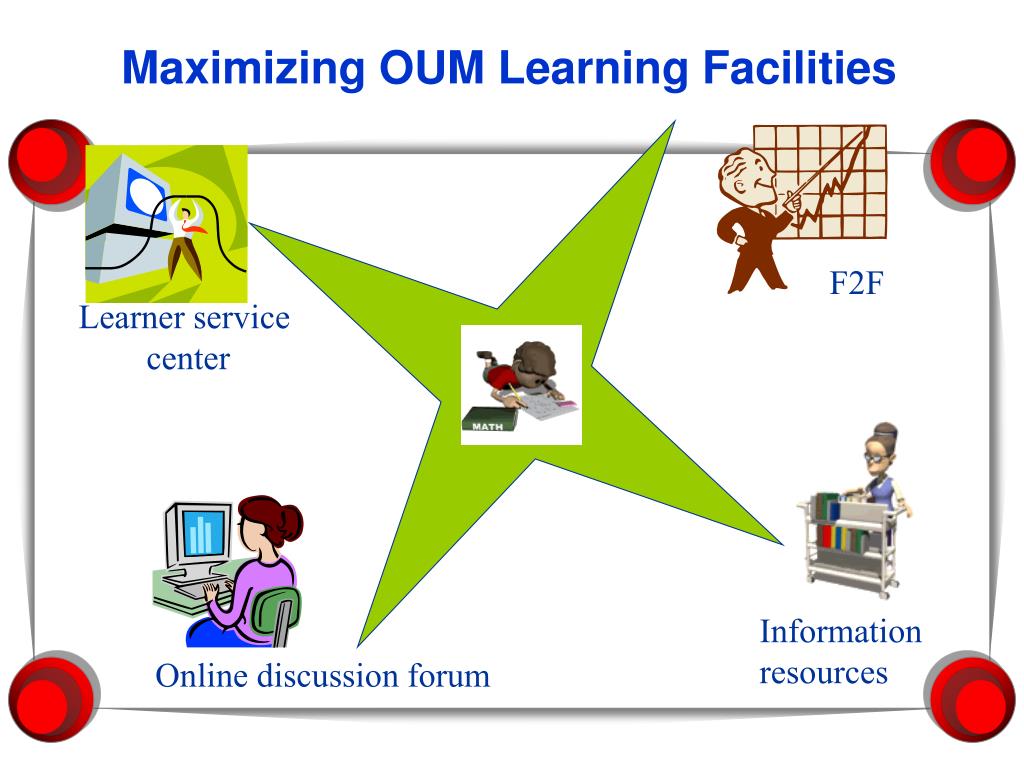 Maximizing OUM Learning Facilities

Learner service center

F2F

MATH

Online discussion forum

Information resources